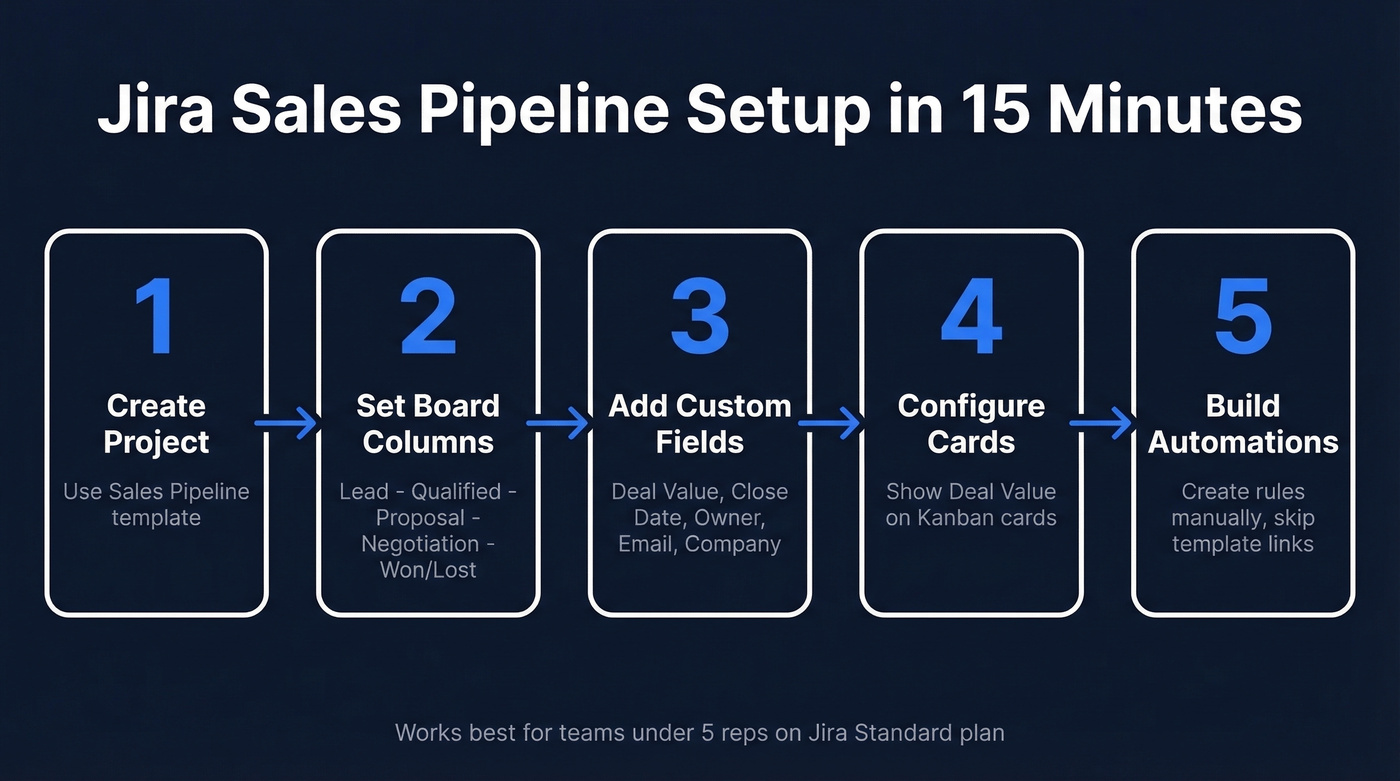 Jira Sales Pipeline Setup in 15 Minutes

1
Create Project
Use Sales Pipeline template

2
Set Board Columns
Lead - Qualified - Proposal - Negotiation - Won/Lost

3
Add Custom Fields
Deal Value, Close Date, Owner, Email, Company

4
Configure Cards
Show Deal Value on Kanban cards

5
Build Automations
Create rules manually, skip template links

Works best for teams under 5 reps on Jira Standard plan